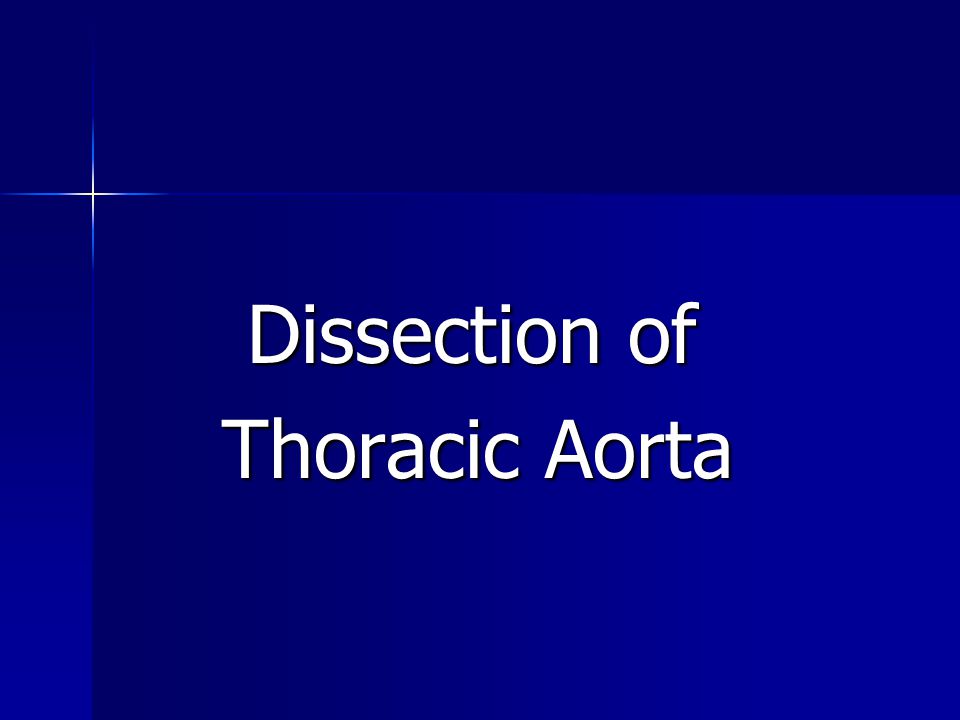 Dissection of
Thoracic Aorta